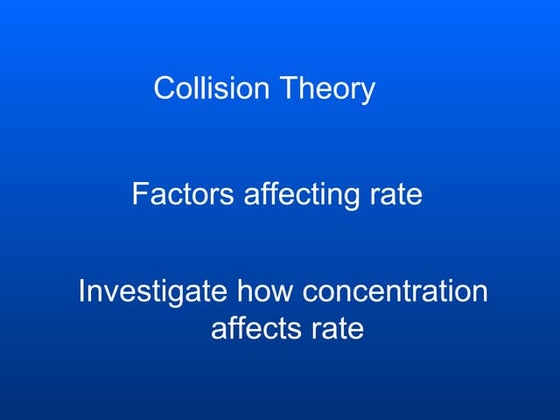 Collision Theory

Factors affecting rate

Investigate how concentration affects rate